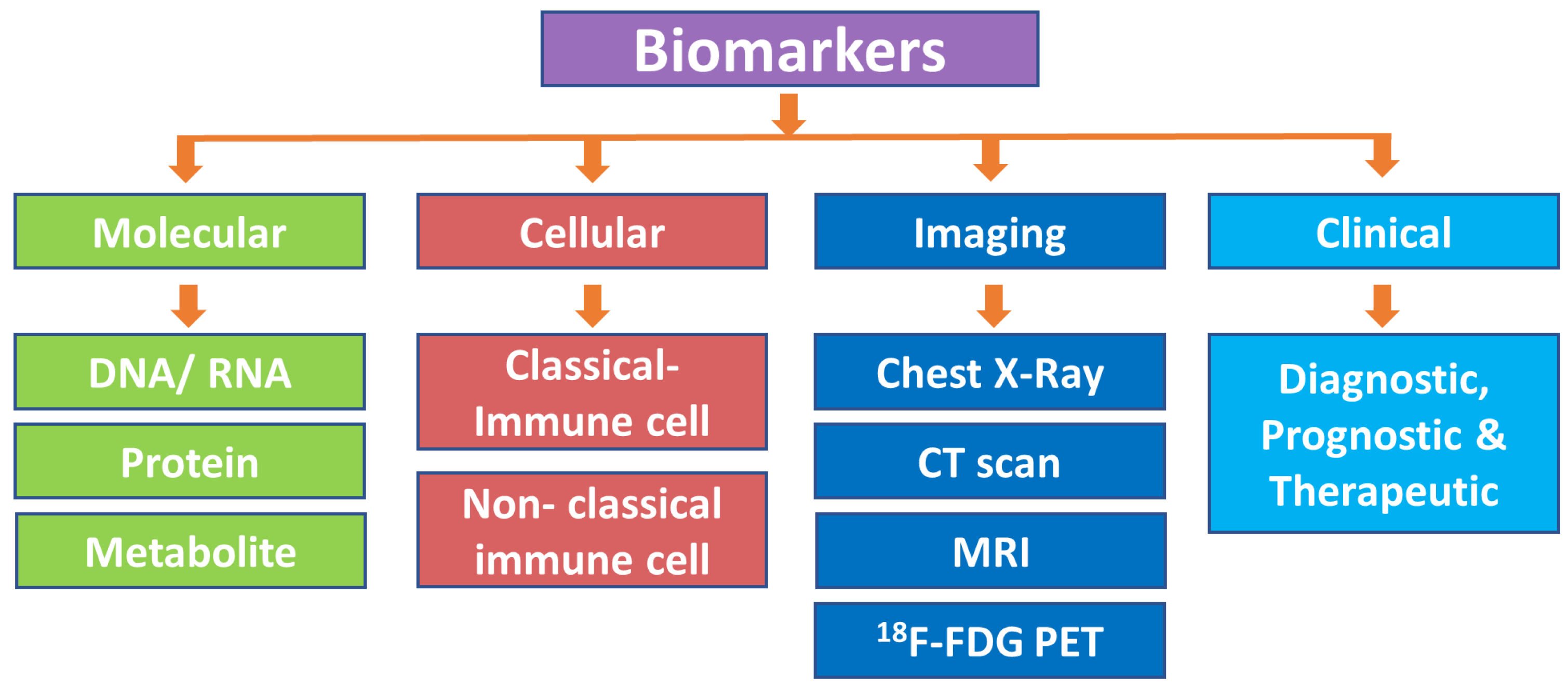 Biomarkers

Molecular

DNA/ RNA

Protein

Metabolite

Cellular

Classical-Immune cell

Non- classical immune cell

Imaging

Chest X-Ray

CT scan

MRI

$^{18}$F-FDG PET

Clinical

Diagnostic, Prognostic & Therapeutic